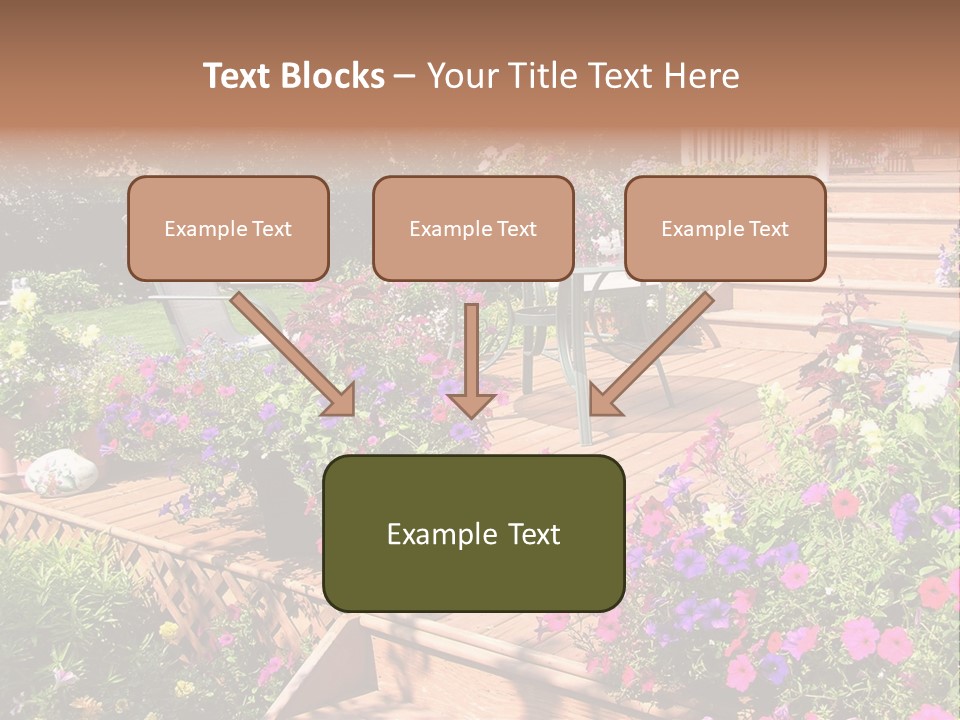 Text Blocks – Your Title Text Here

Example Text

Example Text

Example Text

Example Text